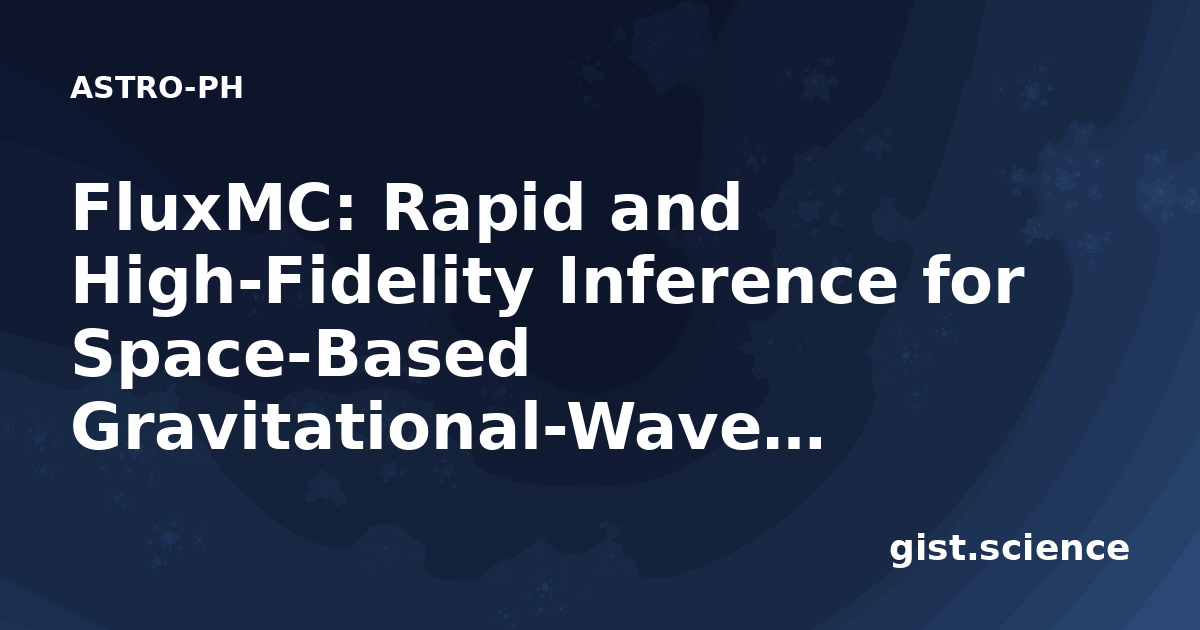 ASTRO-PH

FluxMC: Rapid and High-Fidelity Inference for Space-Based Gravitational-Wave...

gist.science